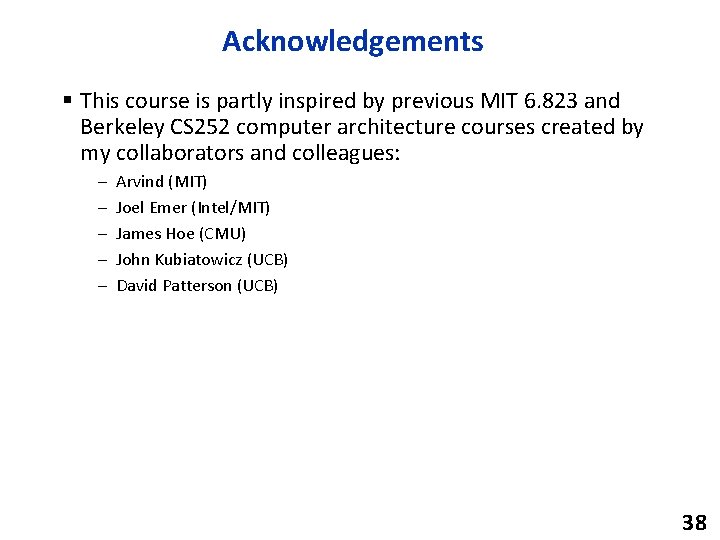 Acknowledgements

▪ This course is partly inspired by previous MIT 6.823 and Berkeley CS252 computer architecture courses created by my collaborators and colleagues:

– Arvind (MIT)
– Joel Emer (Intel/MIT)
– James Hoe (CMU)
– John Kubiatowicz (UCB)
– David Patterson (UCB)

38